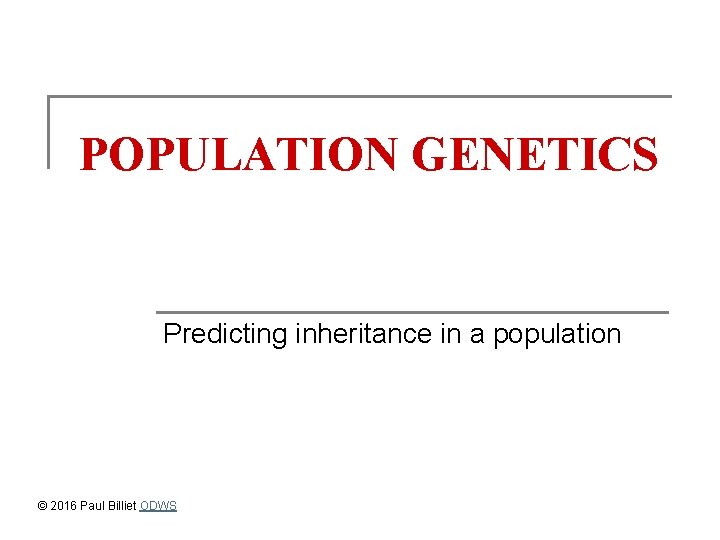 POPULATION GENETICS

Predicting inheritance in a population

© 2016 Paul Billiet ODWS